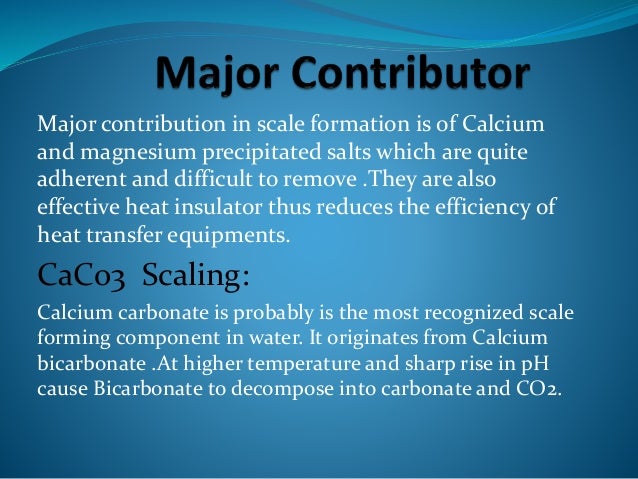 Major Contributor

Major contribution in scale formation is of Calcium and magnesium precipitated salts which are quite adherent and difficult to remove .They are also effective heat insulator thus reduces the efficiency of heat transfer equipments.

CaCo3 Scaling:

Calcium carbonate is probably is the most recognized scale forming component in water. It originates from Calcium bicarbonate .At higher temperature and sharp rise in pH cause Bicarbonate to decompose into carbonate and CO2.